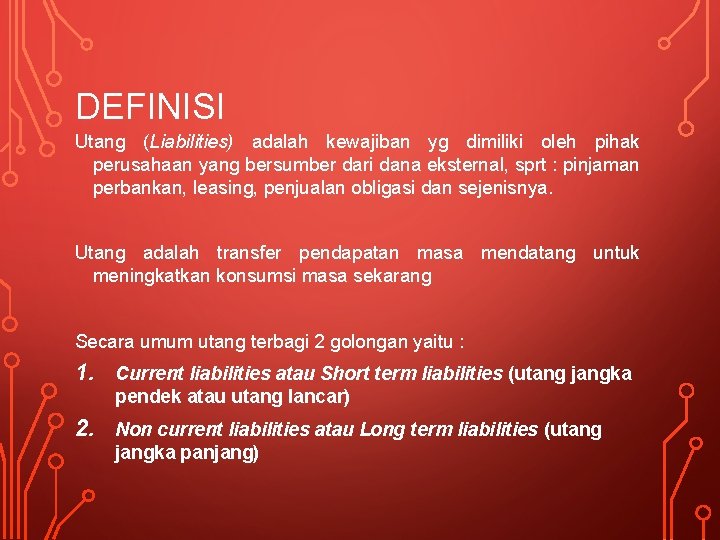 DEFINISI

Utang (Liabilities) adalah kewajiban yg dimiliki oleh pihak perusahaan yang bersumber dari dana eksternal, sprt : pinjaman perbankan, leasing, penjualan obligasi dan sejenisnya.

Utang adalah transfer pendapatan masa mendatang untuk meningkatkan konsumsi masa sekarang

Secara umum utang terbagi 2 golongan yaitu :

1. Current liabilities atau Short term liabilities (utang jangka pendek atau utang lancar)
2. Non current liabilities atau Long term liabilities (utang jangka panjang)